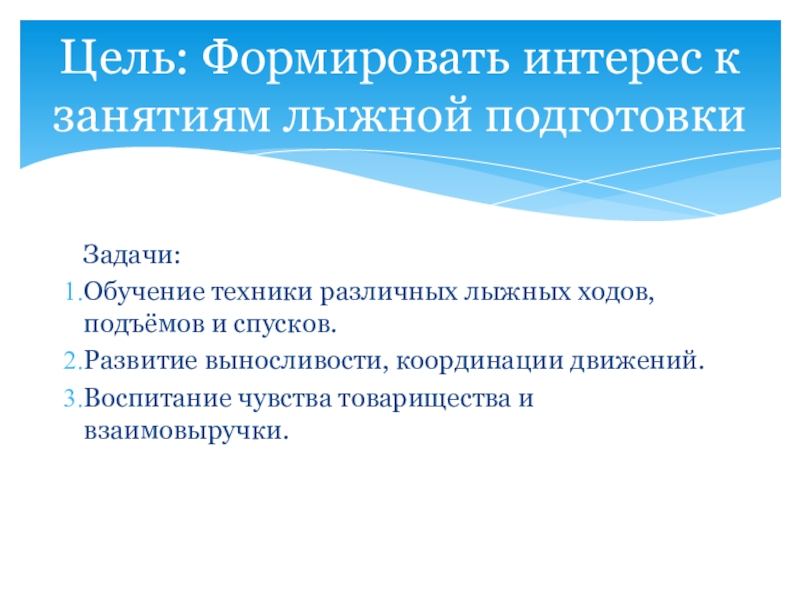 Цель: Формировать интерес к занятиям лыжной подготовки

Задачи:
1. Обучение техники различных лыжных ходов, подъёмов и спусков.
2. Развитие выносливости, координации движений.
3. Воспитание чувства товарищества и взаимовыручки.